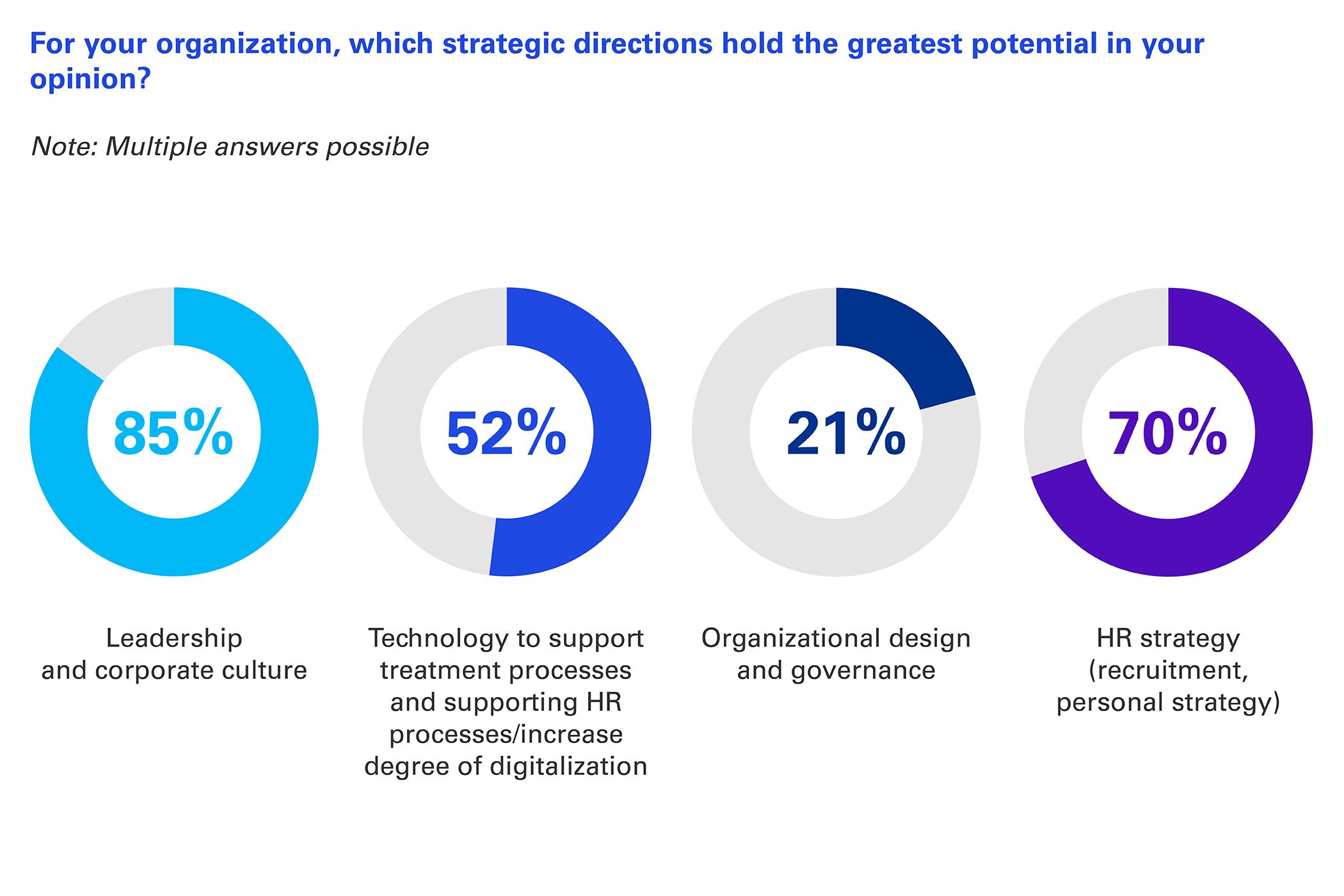 For your organization, which strategic directions hold the greatest potential in your opinion?

Note: Multiple answers possible

85%

Leadership and corporate culture

52%

Technology to support treatment processes and supporting HR processes/increase degree of digitalization

21%

Organizational design and governance

70%

HR strategy (recruitment, personal strategy)